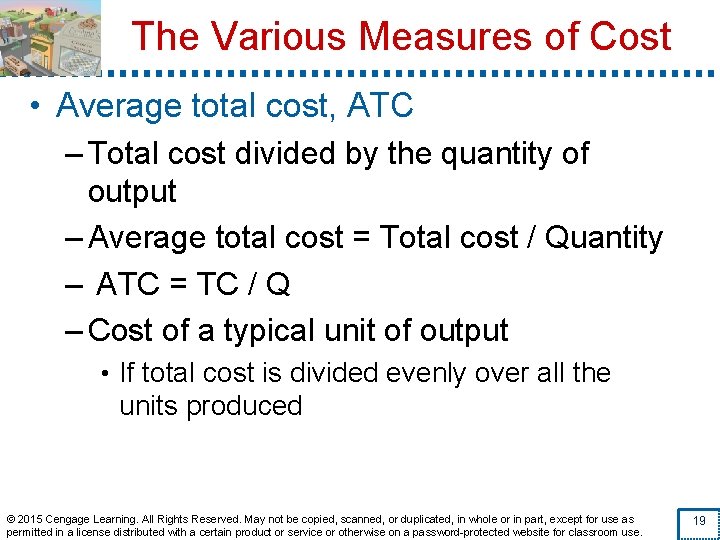 The Various Measures of Cost

• Average total cost, ATC
– Total cost divided by the quantity of output
– Average total cost = Total cost / Quantity
– ATC = TC / Q
– Cost of a typical unit of output
• If total cost is divided evenly over all the units produced

© 2015 Cengage Learning. All Rights Reserved. May not be copied, scanned, or duplicated, in whole or in part, except for use as permitted in a license distributed with a certain product or service or otherwise on a password-protected website for classroom use.

19